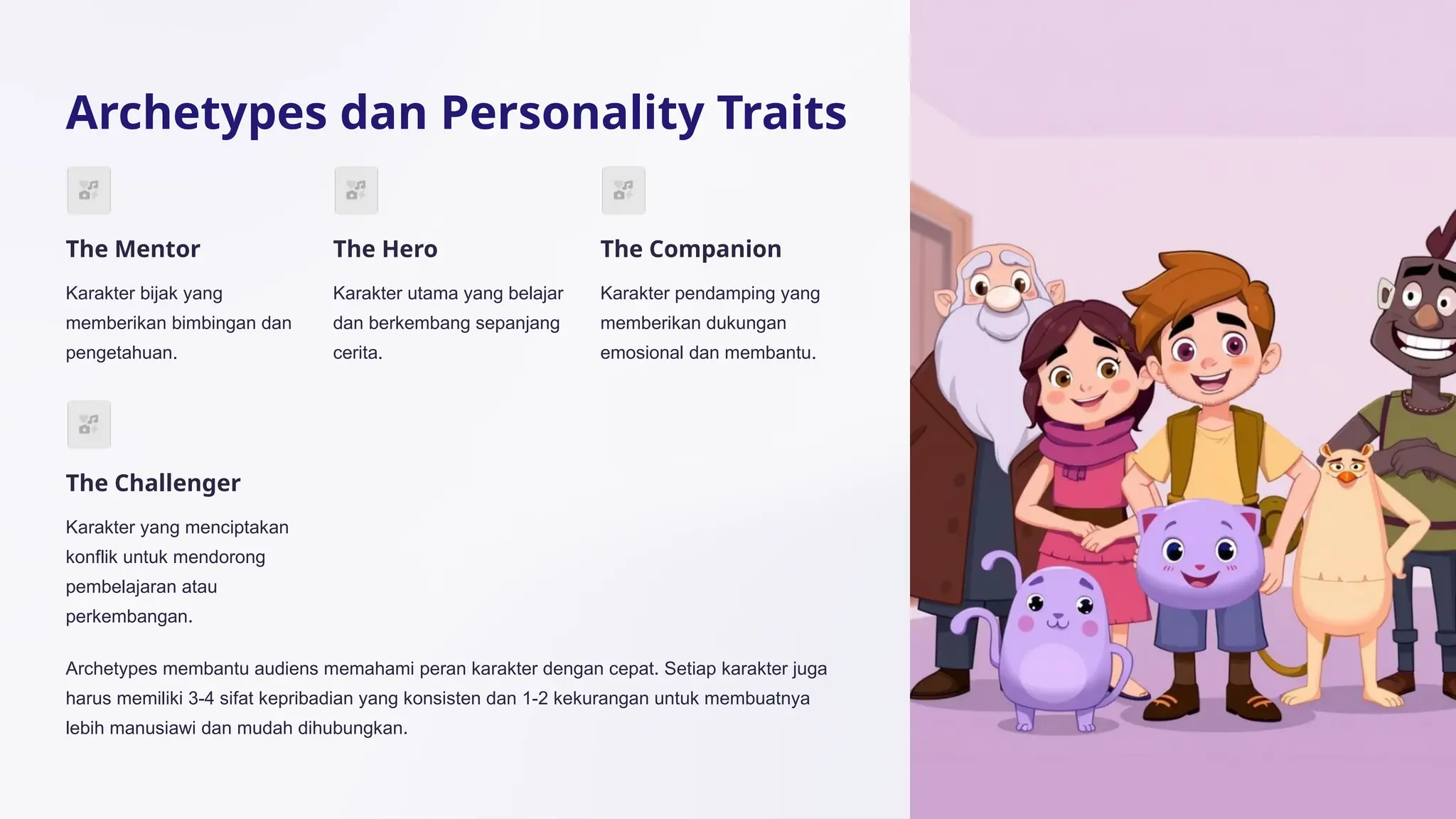 Archetypes dan Personality Traits

The Mentor

Karakter bijak yang memberikan bimbingan dan pengetahuan.

The Hero

Karakter utama yang belajar dan berkembang sepanjang cerita.

The Companion

Karakter pendamping yang memberikan dukungan emosional dan membantu.

The Challenger

Karakter yang menciptakan konflik untuk mendorong pembelajaran atau perkembangan.

Archetypes membantu audiens memahami peran karakter dengan cepat. Setiap karakter juga harus memiliki 3-4 sifat kepribadian yang konsisten dan 1-2 kekurangan untuk membuatnya lebih manusiawi dan mudah dihubungkan.